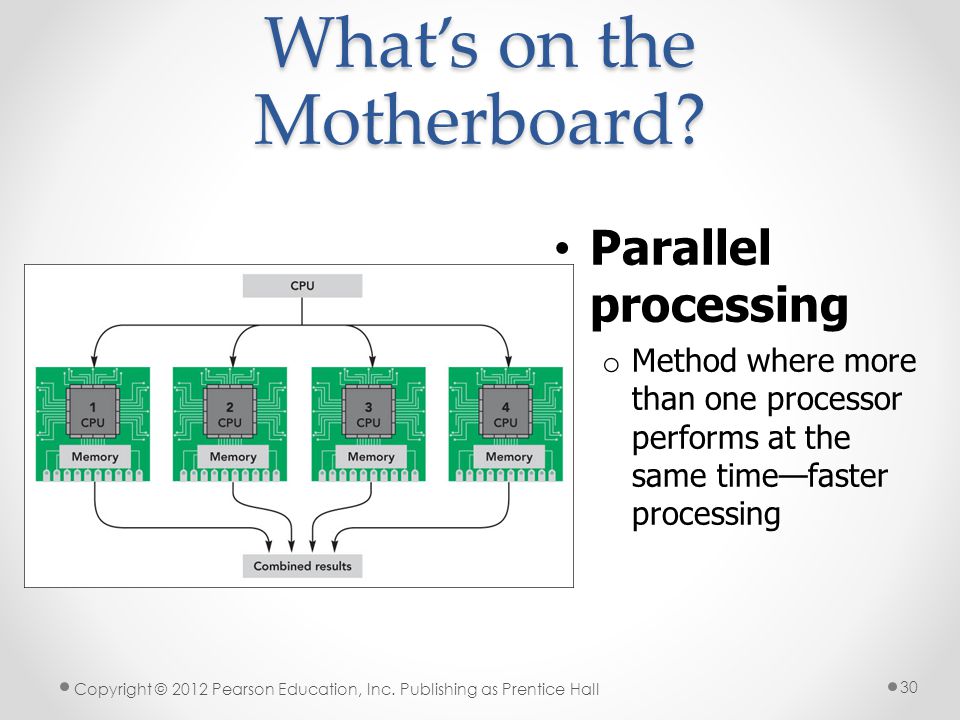 What's on the Motherboard?

CPU

1
CPU

Memory

2
CPU

Memory

3
CPU

Memory

4
CPU

Memory

Combined results

• Parallel processing
o Method where more than one processor performs at the same time—faster processing

Copyright © 2012 Pearson Education, Inc. Publishing as Prentice Hall

30